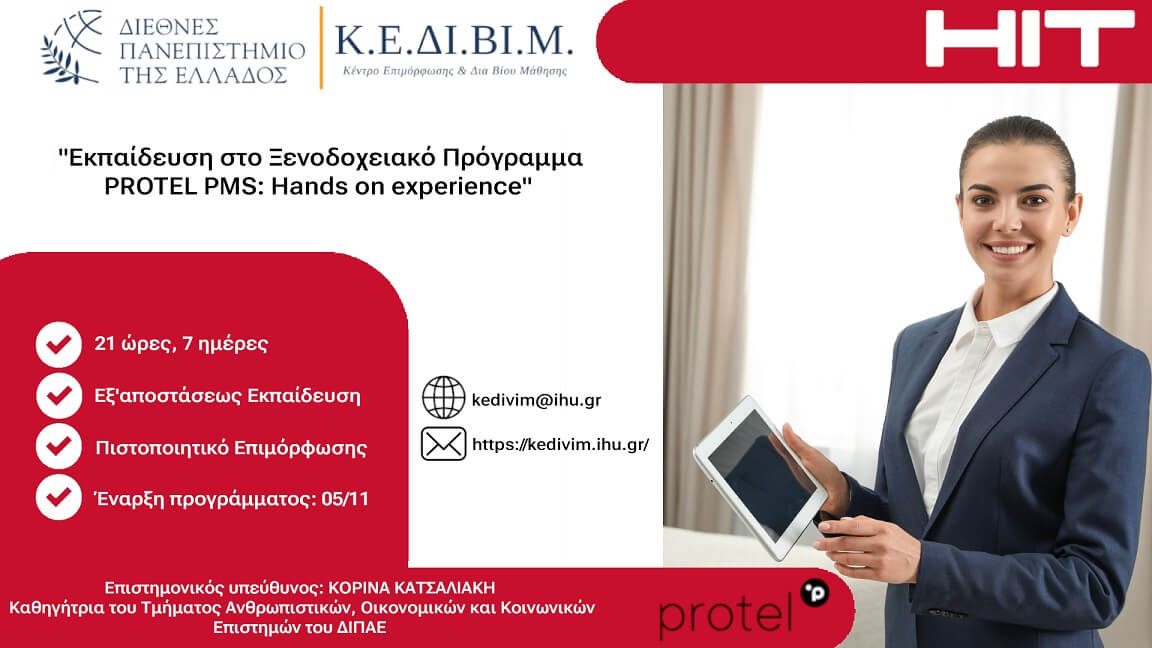 ΔΙΕΘΝΕΣ ΠΑΝΕΠΙΣΤΗΜΙΟ ΤΗΣ ΕΛΛΑΔΟΣ

Κ.Ε.ΔΙ.ΒΙ.Μ.
Κέντρο Επιμόρφωσης & Δια Βίου Μάθησης

HIT

"Εκπαίδευση στο Ξενοδοχειακό Πρόγραμμα PROTEL PMS: Hands on experience"

21 ώρες, 7 ημέρες

Εξ'αποστάσεως Εκπαίδευση

Πιστοποιητικό Επιμόρφωσης

Έναρξη προγράμματος: 05/11

kedivim@ihu.gr

https://kedivim.ihu.gr/

Επιστημονικός υπεύθυνος: ΚΟΡΙΝΑ ΚΑΤΣΑΛΙΑΚΗ
Καθηγήτρια του Τμήματος Ανθρωπιστικών, Οικονομικών και Κοινωνικών Επιστημών του ΔΙΠΑΕ

protel